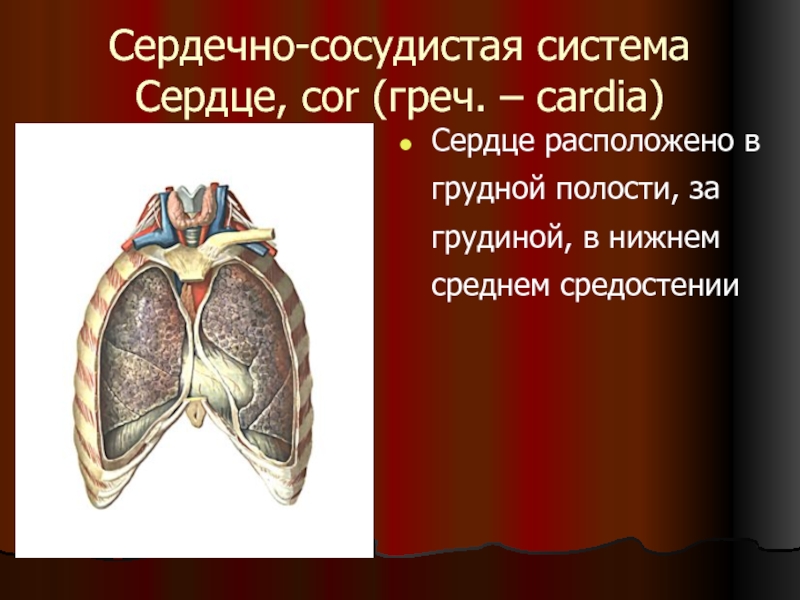 Сердечно-сосудистая система
Сердце, cor (греч. – cardia)

Сердце расположено в грудной полости, за грудиной, в нижнем среднем средостении